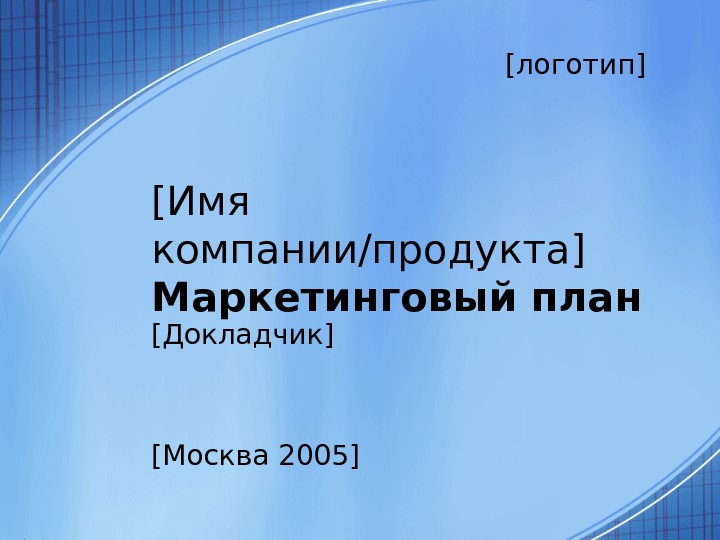 [логотип]

[Имя компании/продукта]
Маркетинговый план
[Докладчик]

[Москва 2005]